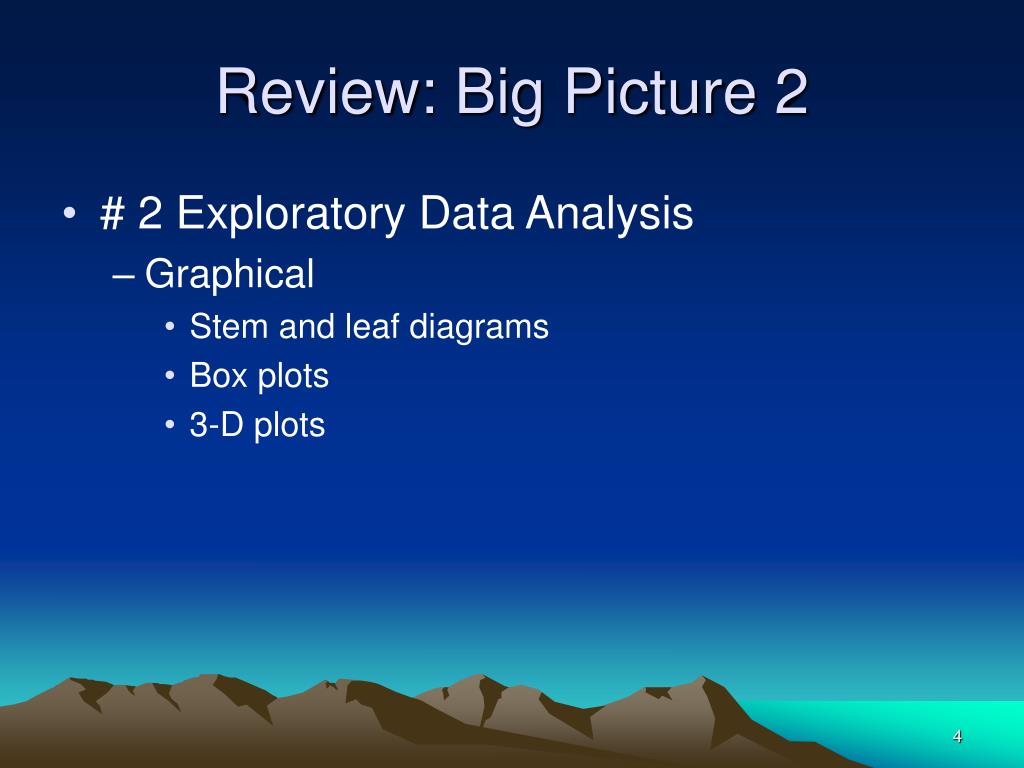 Review: Big Picture 2

• # 2 Exploratory Data Analysis
– Graphical
• Stem and leaf diagrams
• Box plots
• 3-D plots

4